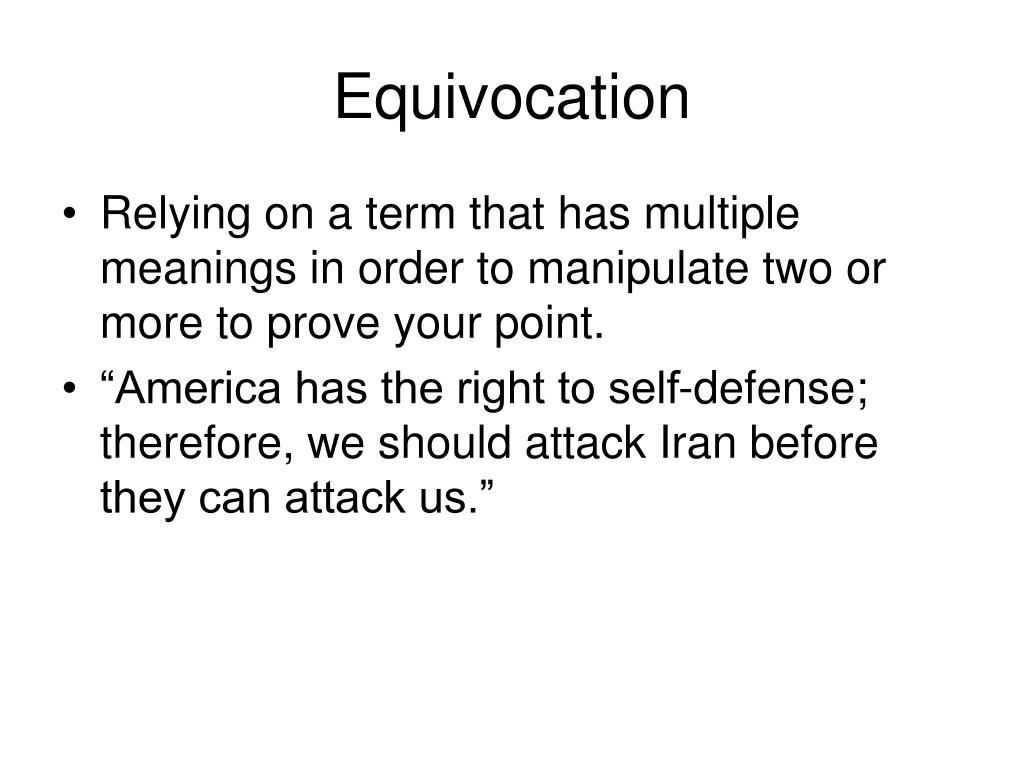 Equivocation

• Relying on a term that has multiple meanings in order to manipulate two or more to prove your point.
• “America has the right to self-defense; therefore, we should attack Iran before they can attack us.”